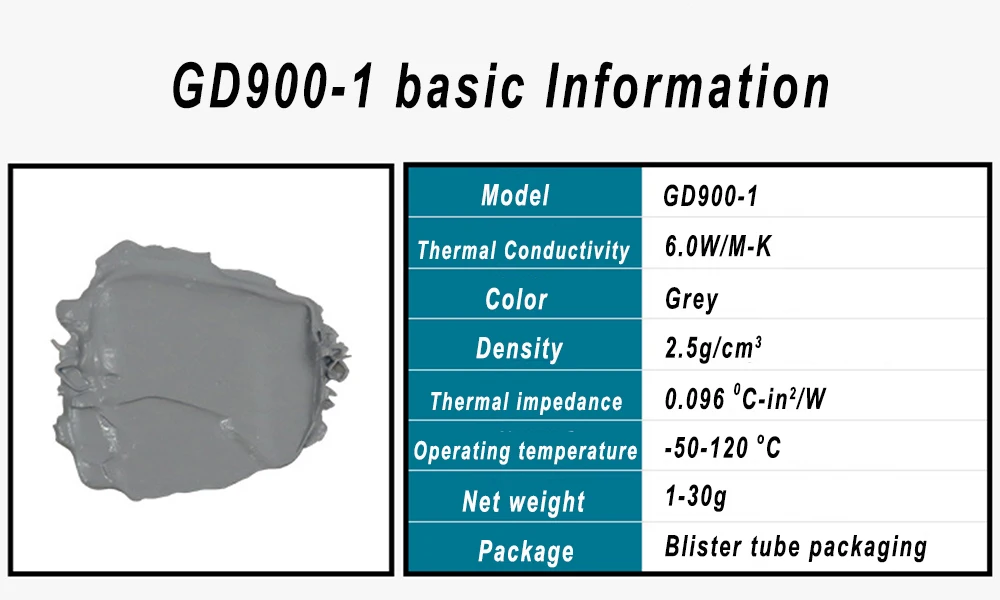 GD900-1 basic Information

| Model | GD900-1 |
|---|---|
| Thermal Conductivity | 6.0W/M-K |
| Color | Grey |
| Density | 2.5g/cm$^3$ |
| Thermal impedance | 0.096 $^0$C-in$^2$/W |
| Operating temperature | -50-120 $^o$C |
| Net weight | 1-30g |
| Package | Blister tube packaging |